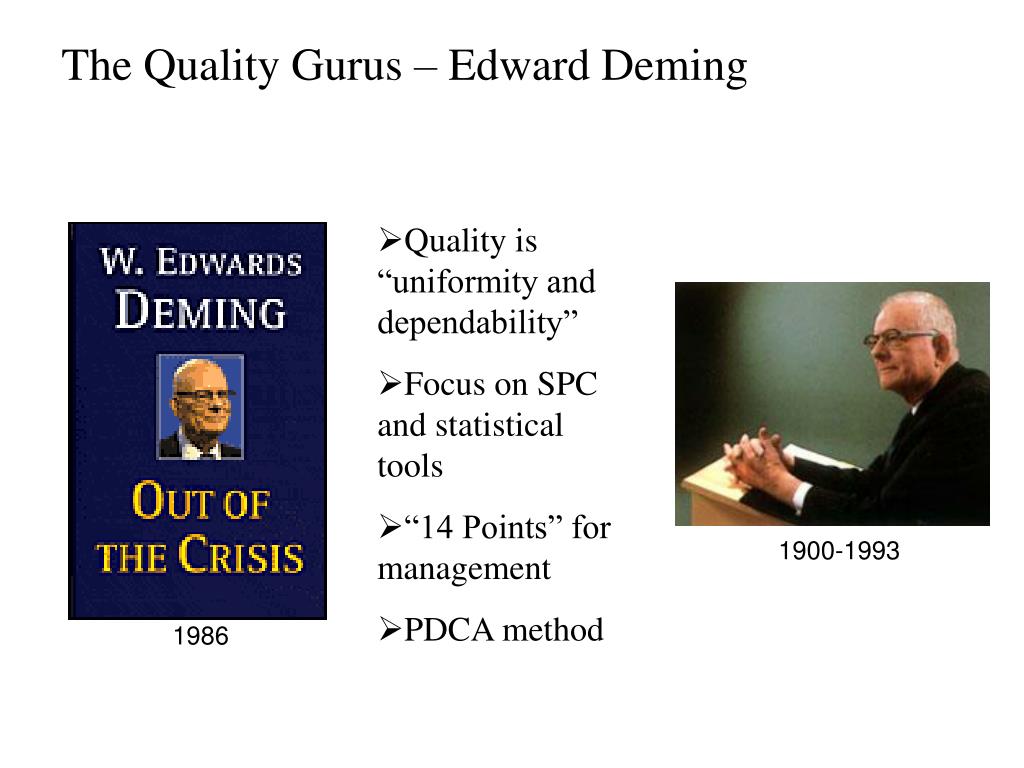 The Quality Gurus – Edward Deming

W. EDWARDS DEMING

OUT OF THE CRISIS

1986

➢Quality is “uniformity and dependability”

➢Focus on SPC and statistical tools

➢“14 Points” for management

➢PDCA method

1900-1993